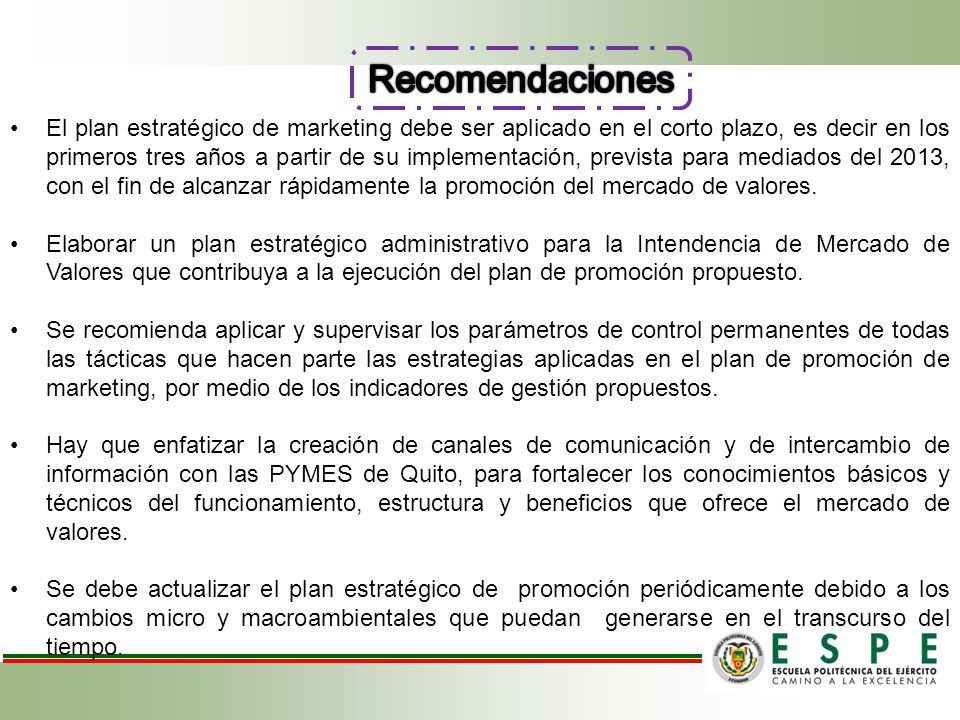 Recomendaciones

• El plan estratégico de marketing debe ser aplicado en el corto plazo, es decir en los primeros tres años a partir de su implementación, prevista para mediados del 2013, con el fin de alcanzar rápidamente la promoción del mercado de valores.

• Elaborar un plan estratégico administrativo para la Intendencia de Mercado de Valores que contribuya a la ejecución del plan de promoción propuesto.

• Se recomienda aplicar y supervisar los parámetros de control permanentes de todas las tácticas que hacen parte las estrategias aplicadas en el plan de promoción de marketing, por medio de los indicadores de gestión propuestos.

• Hay que enfatizar la creación de canales de comunicación y de intercambio de información con las PYMES de Quito, para fortalecer los conocimientos básicos y técnicos del funcionamiento, estructura y beneficios que ofrece el mercado de valores.

• Se debe actualizar el plan estratégico de promoción periódicamente debido a los cambios micro y macroambientales que puedan generarse en el transcurso del tiempo.

ESPE
ESCUELA POLITÉCNICA DEL EJÉRCITO
CAMINO A LA EXCELENCIA